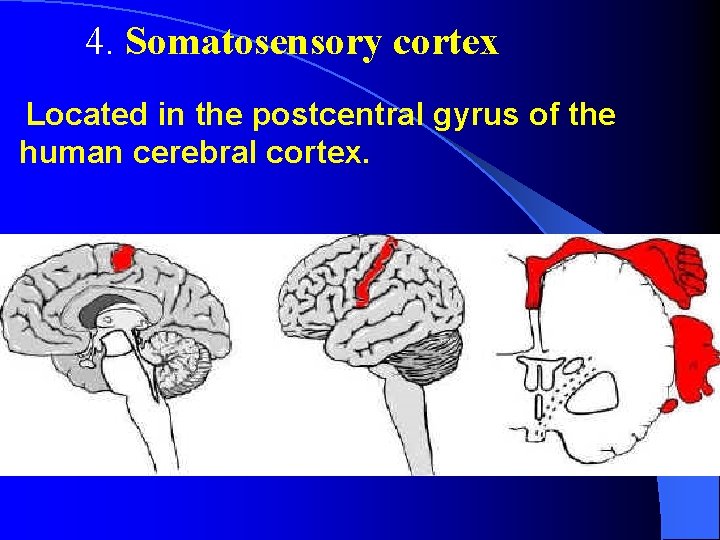 4. Somatosensory cortex

Located in the postcentral gyrus of the human cerebral cortex.